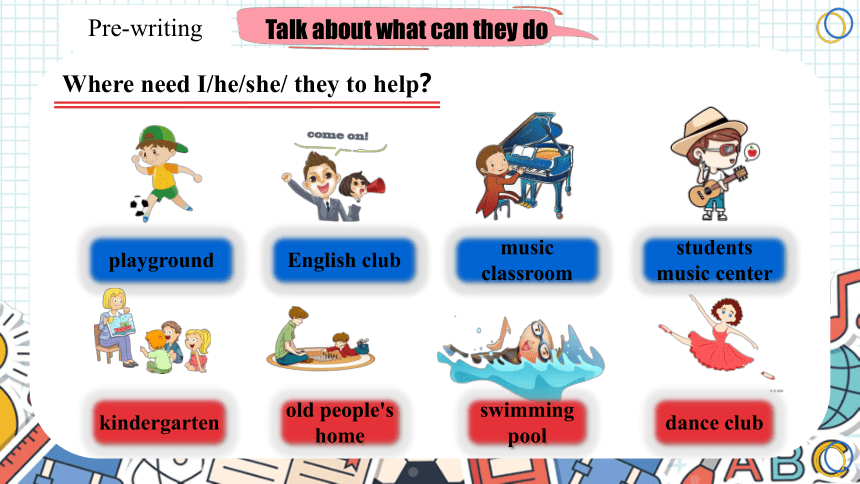 Pre-writing

Talk about what can they do

Where need I/he/she/ they to help?

come on!

playground

English club

music classroom

students music center

kindergarten

old people's home

swimming pool

dance club